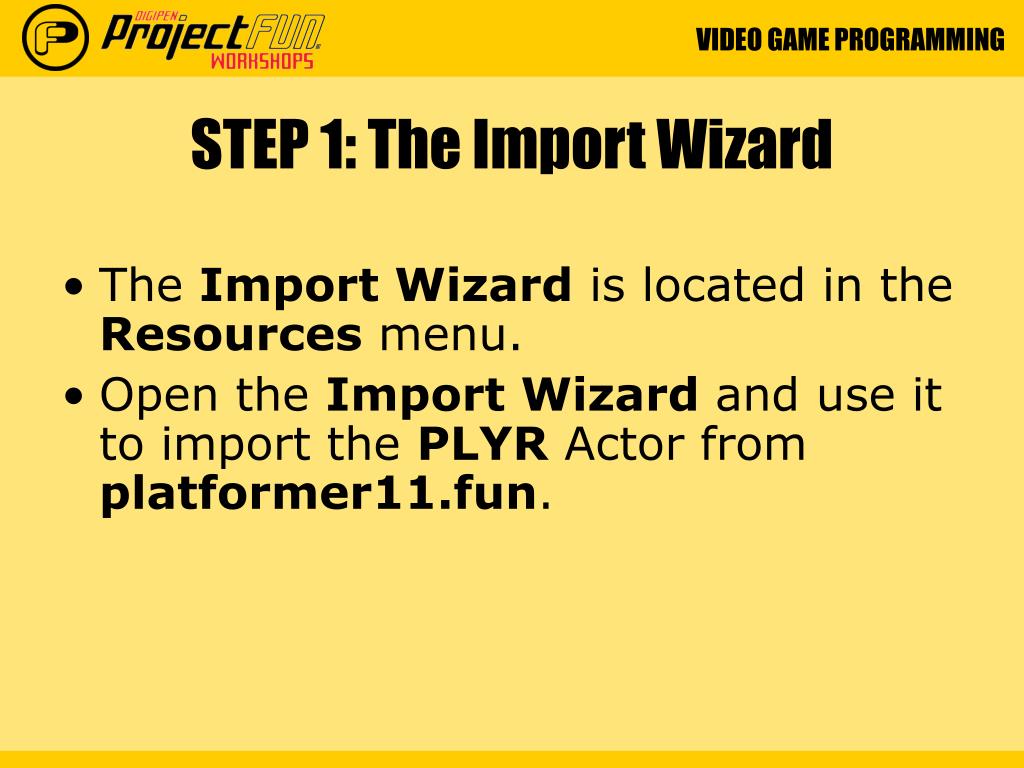 DIGIPEN ProjectFUN WORKSHOPS

VIDEO GAME PROGRAMMING

STEP 1: The Import Wizard

• The Import Wizard is located in the Resources menu.
• Open the Import Wizard and use it to import the PLYR Actor from platformer11.fun.